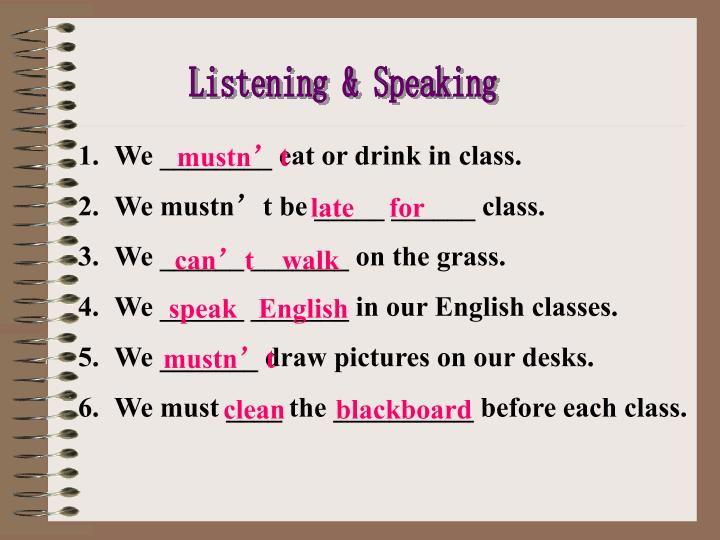 Listening & Speaking

1. We mustn’t eat or drink in class.

2. We mustn’t be late for class.

3. We can’t walk on the grass.

4. We speak English in our English classes.

5. We mustn’t draw pictures on our desks.

6. We must clean the blackboard before each class.